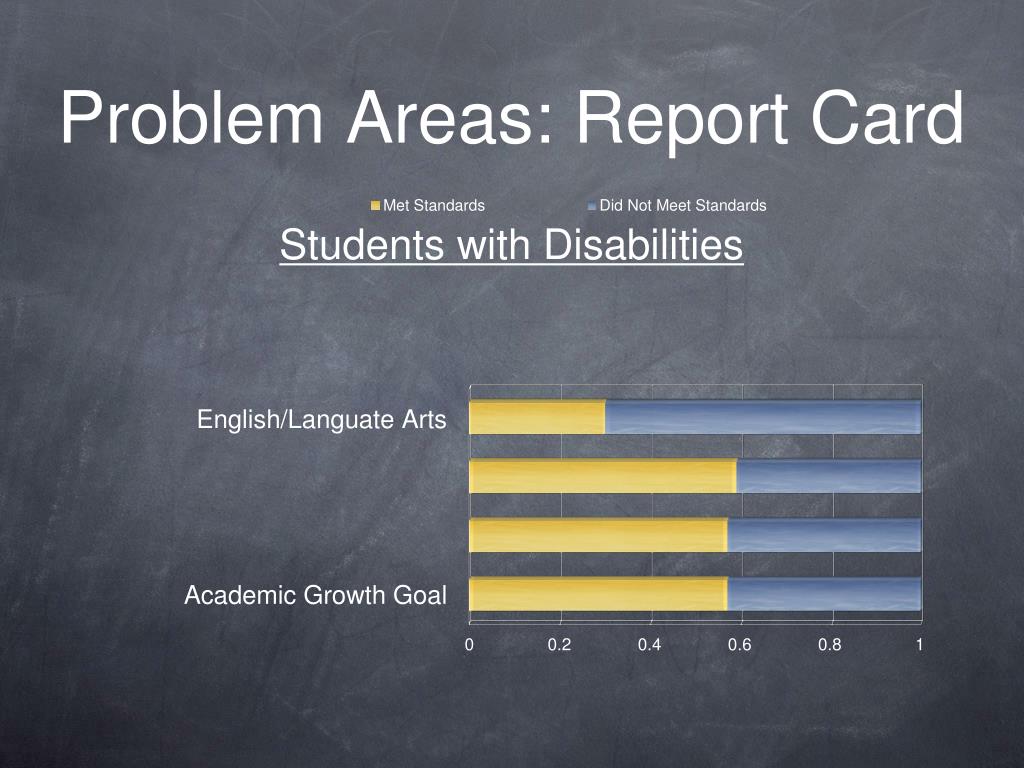 Problem Areas: Report Card

Met Standards
Did Not Meet Standards

Students with Disabilities

English/Languate Arts

Academic Growth Goal

0
0.2
0.4
0.6
0.8
1